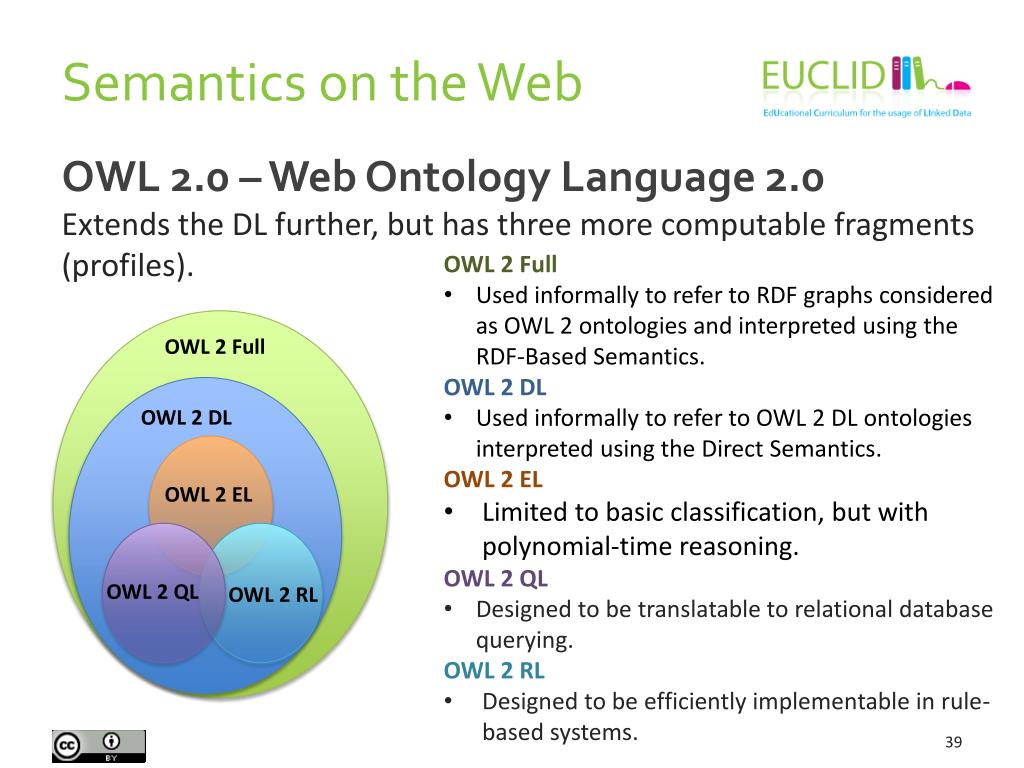 Semantics on the Web

EUCLID
EdUcational Curriculum for the usage of LInked Data

OWL 2.0 – Web Ontology Language 2.0

Extends the DL further, but has three more computable fragments (profiles).

OWL 2 Full
OWL 2 DL
OWL 2 EL
OWL 2 QL
OWL 2 RL

OWL 2 Full
• Used informally to refer to RDF graphs considered as OWL 2 ontologies and interpreted using the RDF-Based Semantics.

OWL 2 DL
• Used informally to refer to OWL 2 DL ontologies interpreted using the Direct Semantics.

OWL 2 EL
• Limited to basic classification, but with polynomial-time reasoning.

OWL 2 QL
• Designed to be translatable to relational database querying.

OWL 2 RL
• Designed to be efficiently implementable in rule-based systems.

cc BY

39